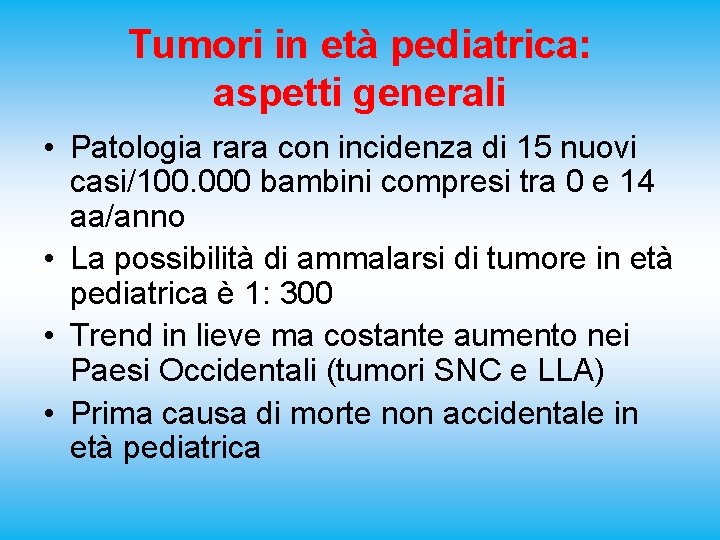 Tumori in età pediatrica: aspetti generali

• Patologia rara con incidenza di 15 nuovi casi/100.000 bambini compresi tra 0 e 14 aa/anno
• La possibilità di ammalarsi di tumore in età pediatrica è 1: 300
• Trend in lieve ma costante aumento nei Paesi Occidentali (tumori SNC e LLA)
• Prima causa di morte non accidentale in età pediatrica